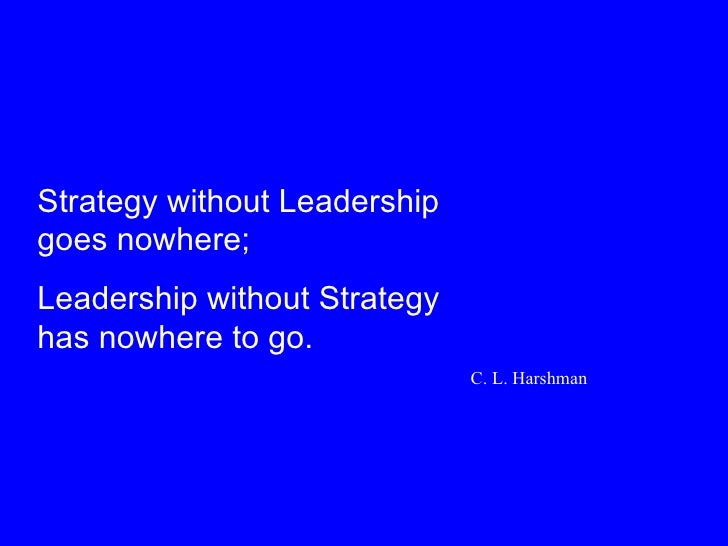 Strategy without Leadership goes nowhere;

Leadership without Strategy has nowhere to go.

C. L. Harshman